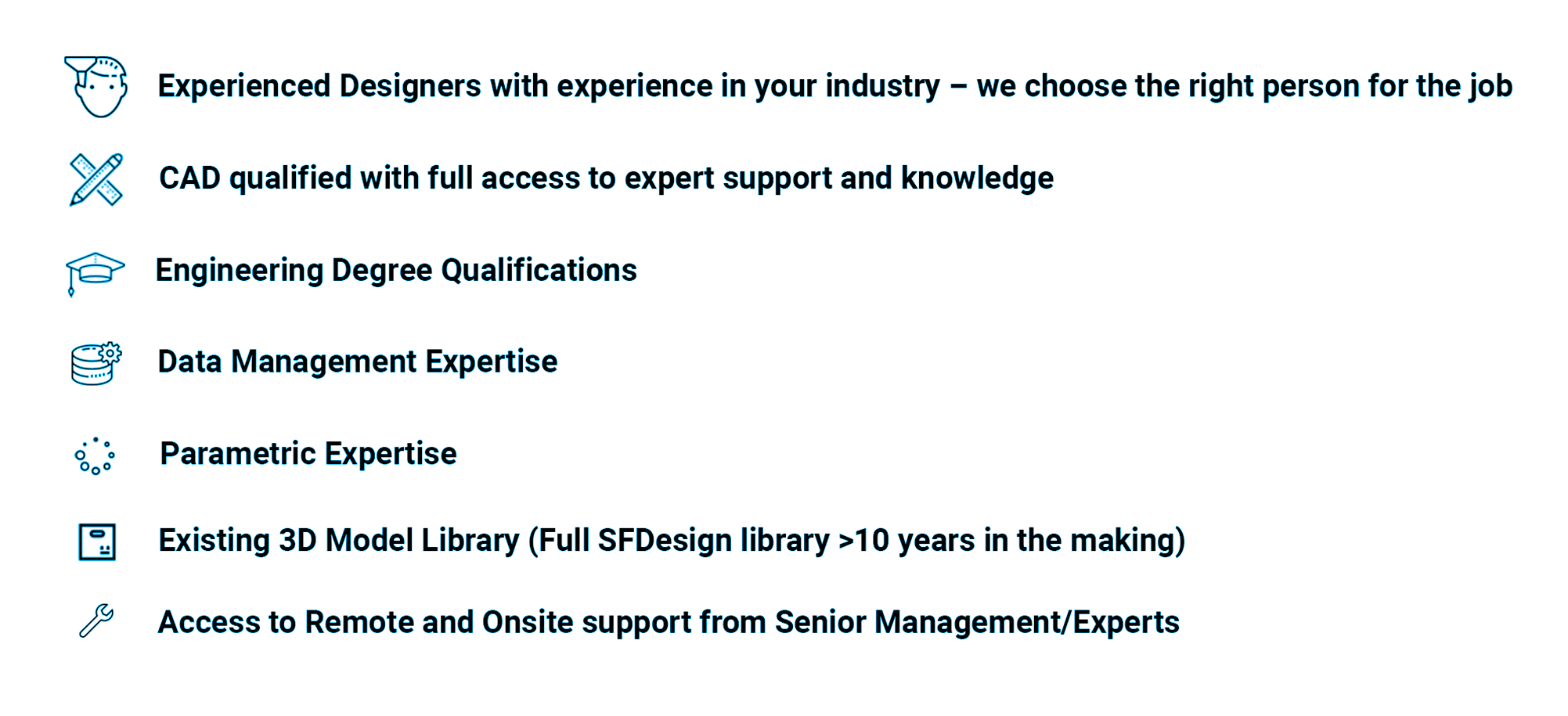 Experienced Designers with experience in your industry – we choose the right person for the job

CAD qualified with full access to expert support and knowledge

Engineering Degree Qualifications

Data Management Expertise

Parametric Expertise

Existing 3D Model Library (Full SFDesign library >10 years in the making)

Access to Remote and Onsite support from Senior Management/Experts